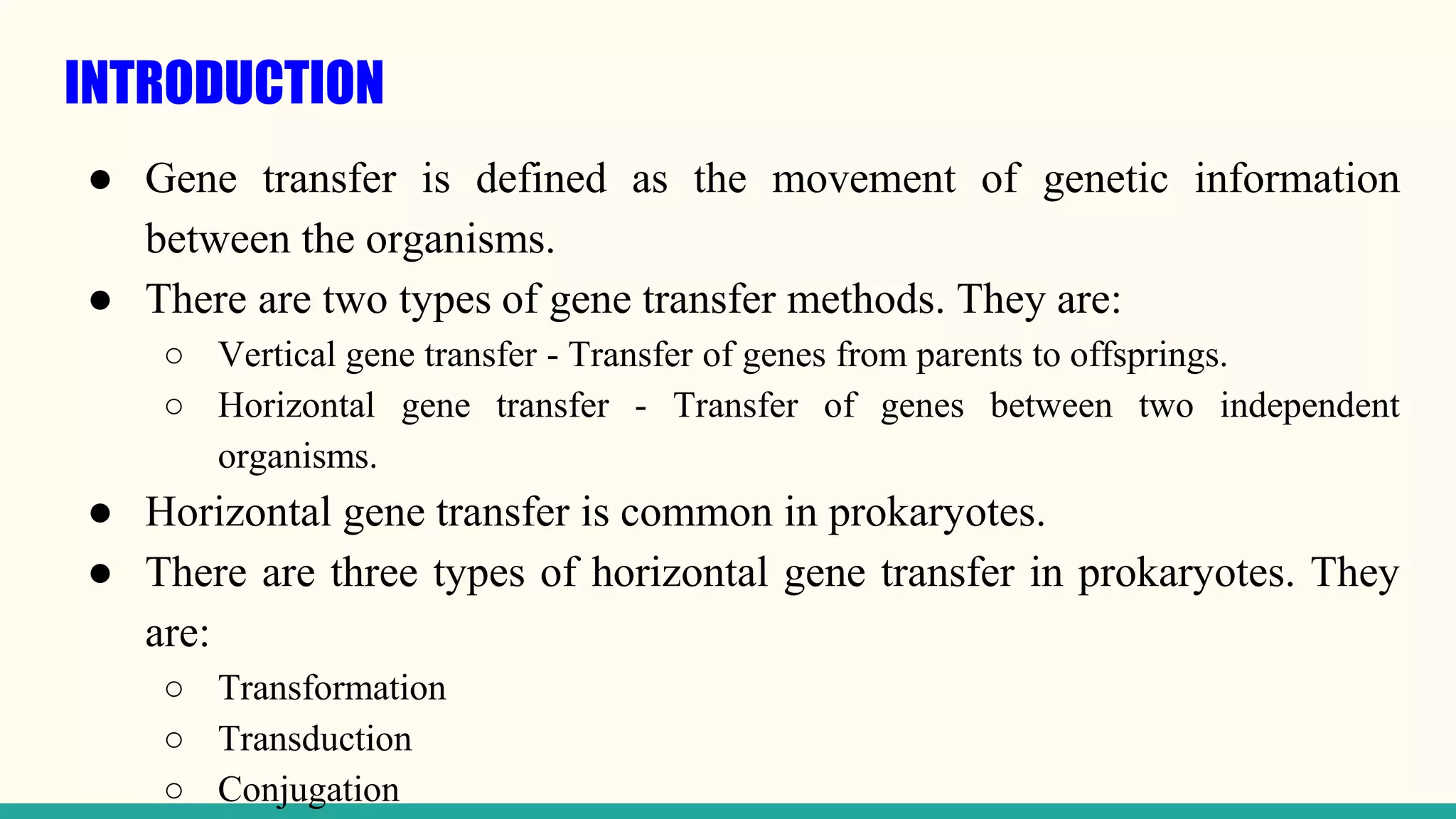 INTRODUCTION

● Gene transfer is defined as the movement of genetic information between the organisms.
● There are two types of gene transfer methods. They are:
○ Vertical gene transfer - Transfer of genes from parents to offsprings.
○ Horizontal gene transfer - Transfer of genes between two independent organisms.
● Horizontal gene transfer is common in prokaryotes.
● There are three types of horizontal gene transfer in prokaryotes. They are:
○ Transformation
○ Transduction
○ Conjugation